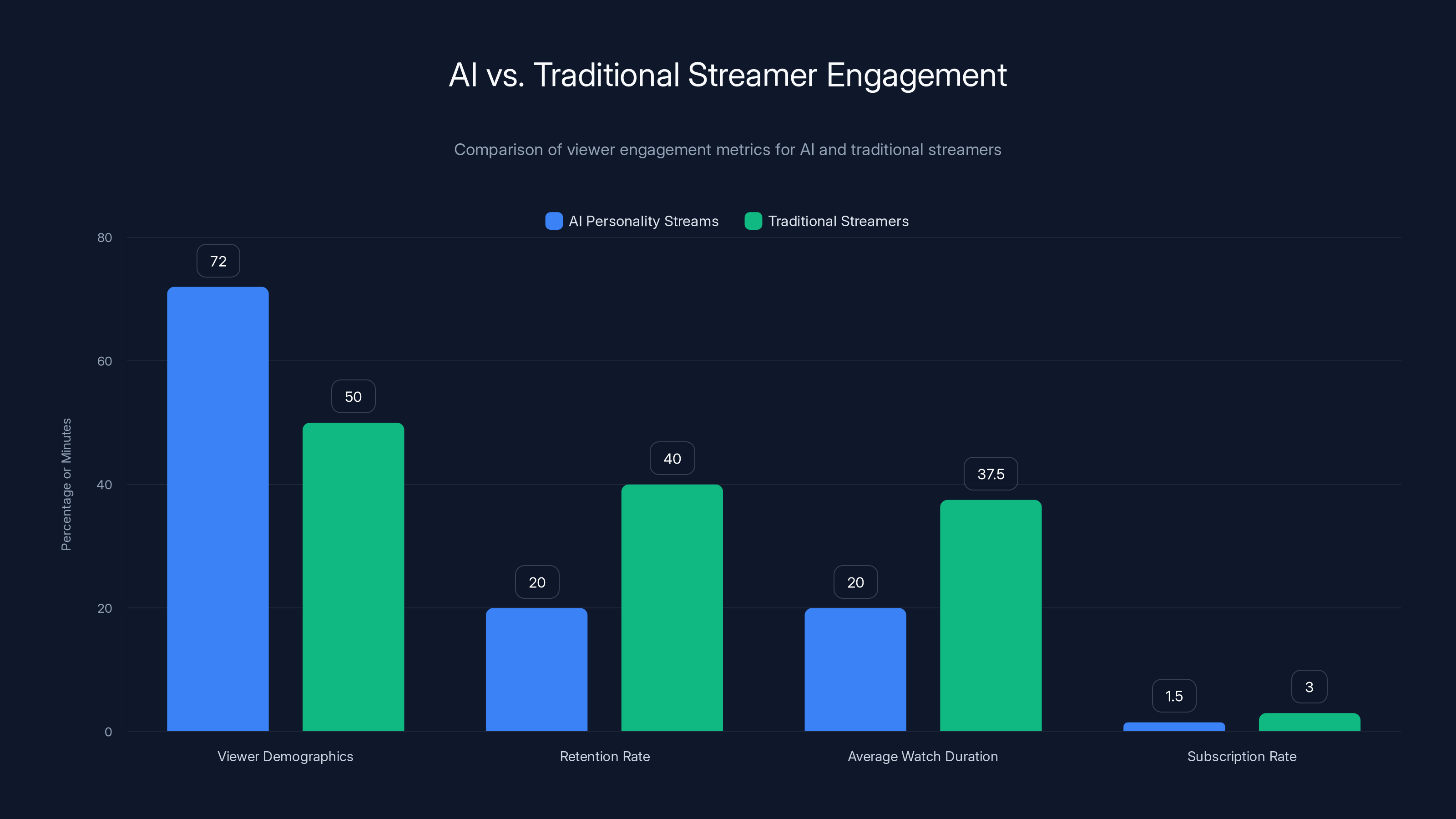 AI vs. Traditional Streamer Engagement

Comparison of viewer engagement metrics for AI and traditional streamers

AI Personality Streams
Traditional Streamers

Percentage or Minutes

80
60
40
20
0

72
50
20
40
20
37.5
1.5
3

Viewer Demographics
Retention Rate
Average Watch Duration
Subscription Rate